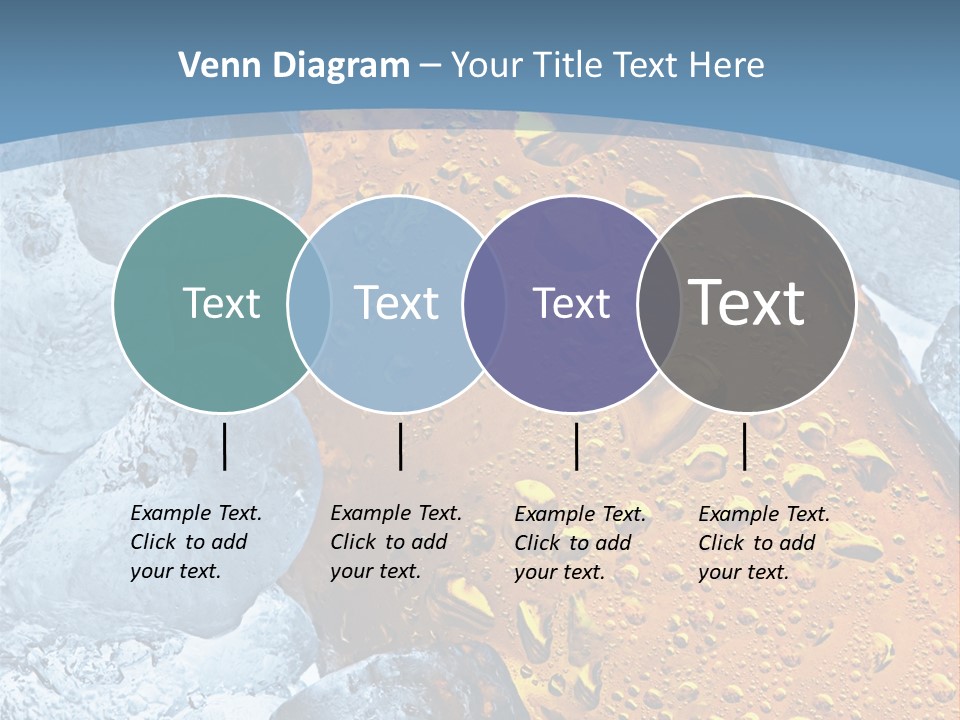 Venn Diagram – Your Title Text Here

Text

Text

Text

Text

Example Text. Click to add your text.

Example Text. Click to add your text.

Example Text. Click to add your text.

Example Text. Click to add your text.